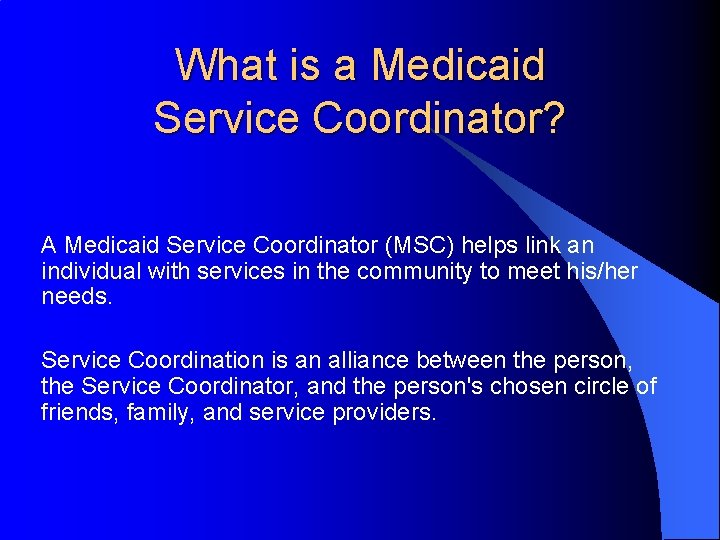 What is a Medicaid Service Coordinator?

A Medicaid Service Coordinator (MSC) helps link an individual with services in the community to meet his/her needs.

Service Coordination is an alliance between the person, the Service Coordinator, and the person's chosen circle of friends, family, and service providers.